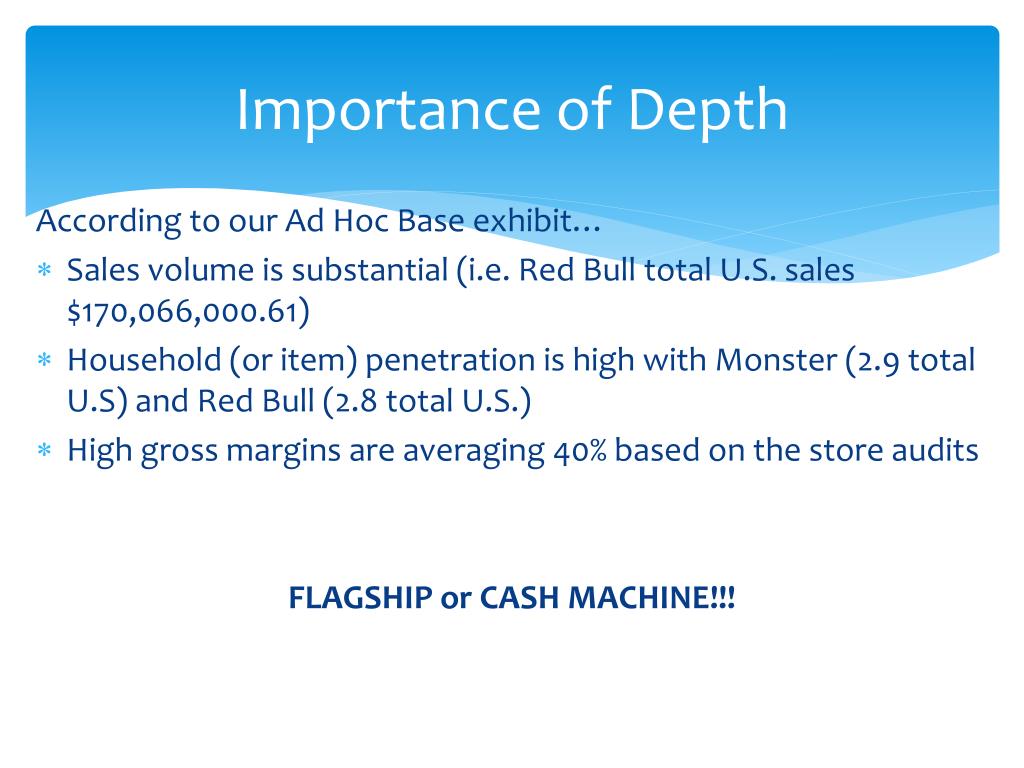 Importance of Depth

According to our Ad Hoc Base exhibit…

* Sales volume is substantial (i.e. Red Bull total U.S. sales \$170,066,000.61)
* Household (or item) penetration is high with Monster (2.9 total U.S) and Red Bull (2.8 total U.S.)
* High gross margins are averaging 40% based on the store audits

FLAGSHIP or CASH MACHINE!!!